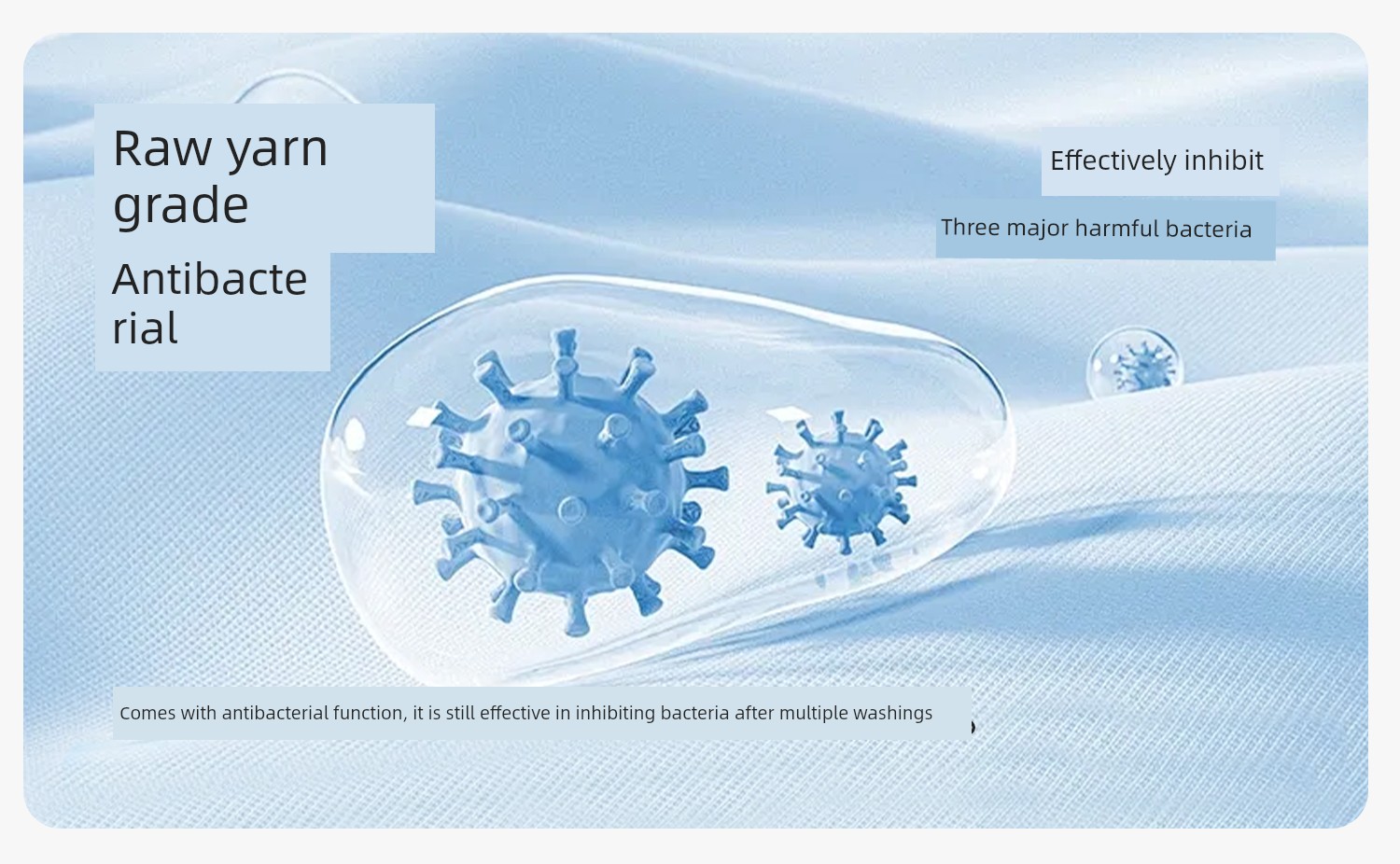 Raw yarn grade

Antibacte rial

Effectively inhibit

Three major harmful bacteria

Comes with antibacterial function, it is still effective in inhibiting bacteria after multiple washings